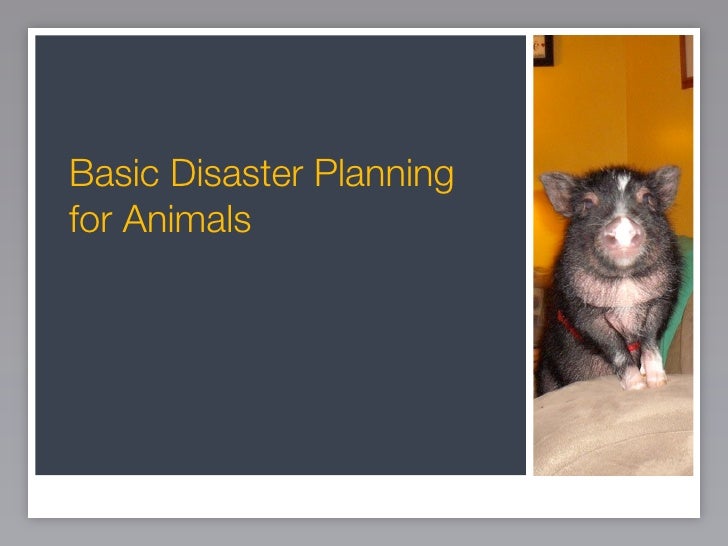 Basic Disaster Planning for Animals